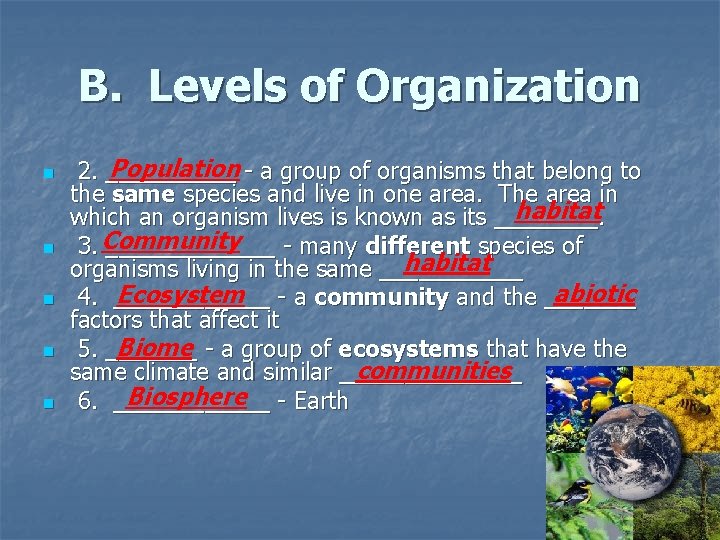 B. Levels of Organization

2. Population - a group of organisms that belong to the same species and live in one area. The area in which an organism lives is known as its habitat.

3. Community - many different species of organisms living in the same habitat

4. Ecosystem - a community and the abiotic factors that affect it

5. Biome - a group of ecosystems that have the same climate and similar communities

6. Biosphere - Earth